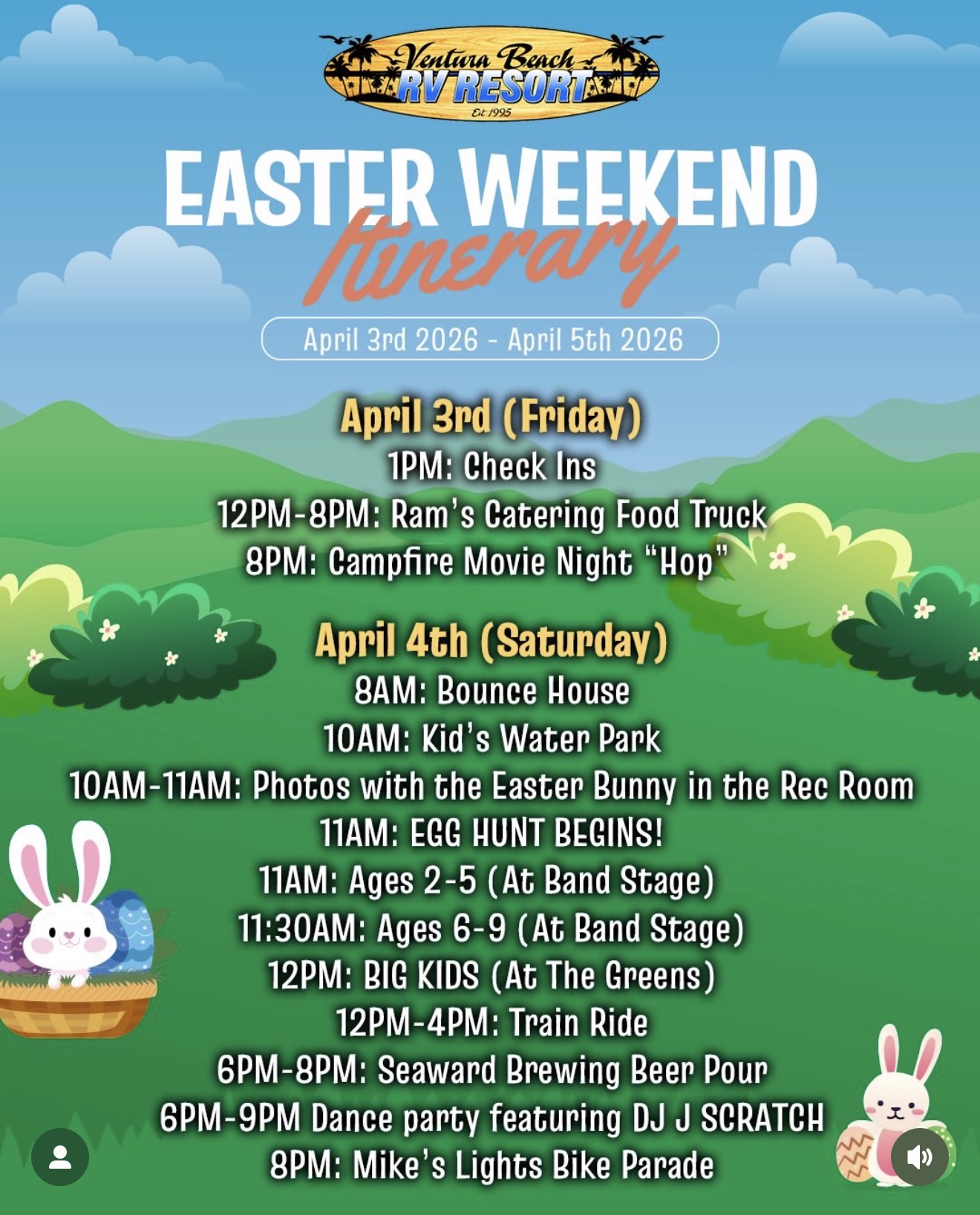 Ventura Beach
RV RESORT
Est 1995

EASTER WEEKEND
Itinerary

April 3rd 2026 - April 5th 2026

April 3rd (Friday)
1PM: Check Ins
12PM-8PM: Ram's Catering Food Truck
8PM: Campfire Movie Night "Hop"

April 4th (Saturday)
8AM: Bounce House
10AM: Kid's Water Park
10AM-11AM: Photos with the Easter Bunny in the Rec Room
11AM: EGG HUNT BEGINS!
11AM: Ages 2-5 (At Band Stage)
11:30AM: Ages 6-9 (At Band Stage)
12PM: BIG KIDS (At The Greens)
12PM-4PM: Train Ride
6PM-8PM: Seaward Brewing Beer Pour
6PM-9PM Dance party featuring DJ J SCRATCH
8PM: Mike's Lights Bike Parade